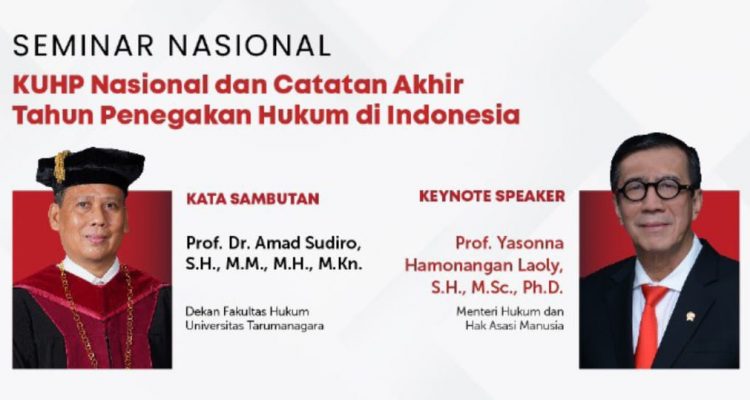 SEMINAR NASIONAL

KUHP Nasional dan Catatan Akhir Tahun Penegakan Hukum di Indonesia

KATA SAMBUTAN

Prof. Dr. Amad Sudiro, S.H., M.M., M.H., M.Kn.

Dekan Fakultas Hukum Universitas Tarumanagara

KEYNOTE SPEAKER

Prof. Yasonna Hamonangan Laoly, S.H., M.Sc., Ph.D.

Menteri Hukum dan Hak Asasi Manusia